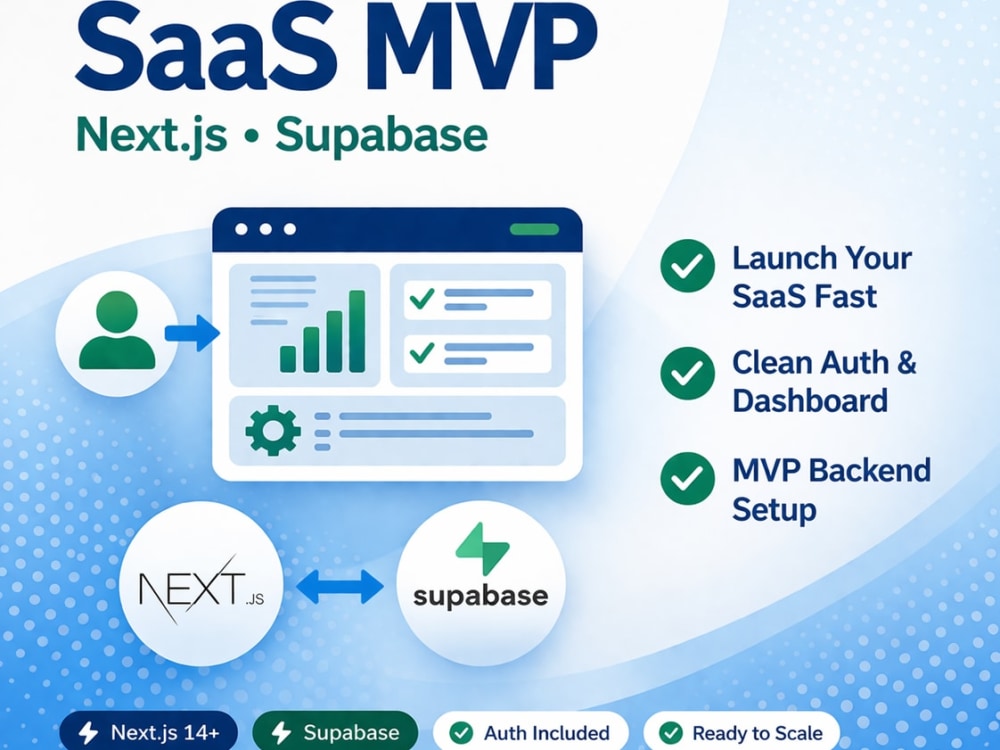 SaaS MVP

Next.js • Supabase

Launch Your SaaS Fast

Clean Auth & Dashboard

MVP Backend Setup

NEXT.JS

supabase

Next.js 14+

Supabase

Auth Included

Ready to Scale